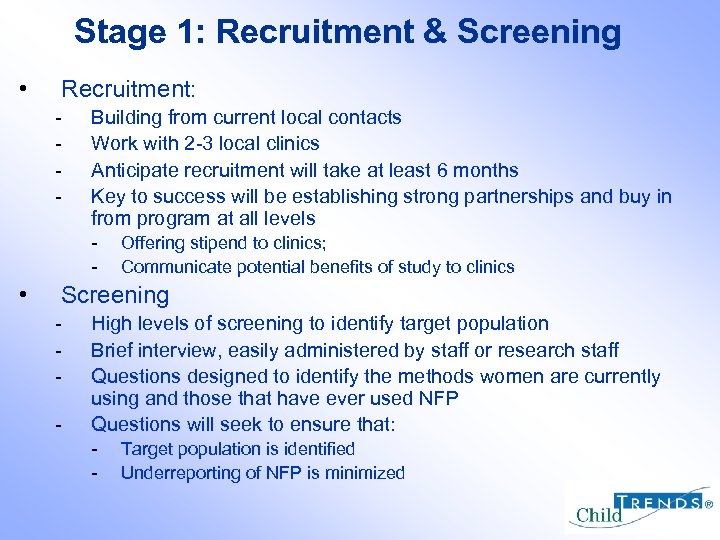 Stage 1: Recruitment & Screening

• Recruitment:
- Building from current local contacts
- Work with 2-3 local clinics
- Anticipate recruitment will take at least 6 months
- Key to success will be establishing strong partnerships and buy in from program at all levels
- Offering stipend to clinics;
- Communicate potential benefits of study to clinics

• Screening
- High levels of screening to identify target population
- Brief interview, easily administered by staff or research staff
- Questions designed to identify the methods women are currently using and those that have ever used NFP
- Questions will seek to ensure that:
- Target population is identified
- Underreporting of NFP is minimized

Child TRENDS®